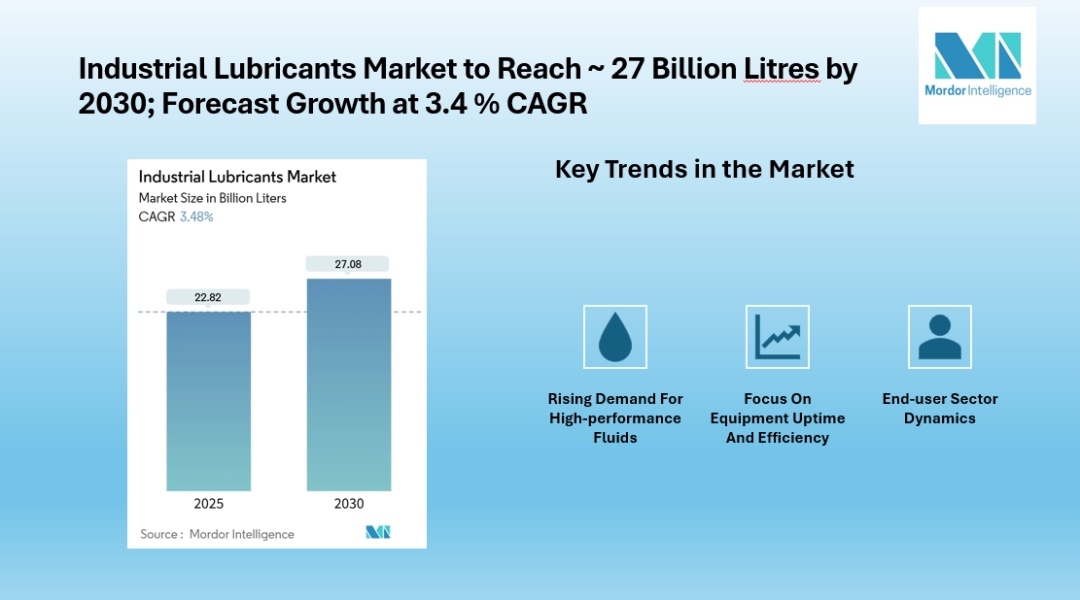 Industrial Lubricants Market to Reach ~ 27 Billion Litres by 2030; Forecast Growth at 3.4 % CAGR

Mordor Intelligence

Industrial Lubricants Market
Market Size in Billion Liters
CAGR 3.48%

22.82
27.08
2025
2030

Source : Mordor Intelligence

Key Trends in the Market

Rising Demand For High-performance Fluids

Focus On Equipment Uptime And Efficiency

End-user Sector Dynamics